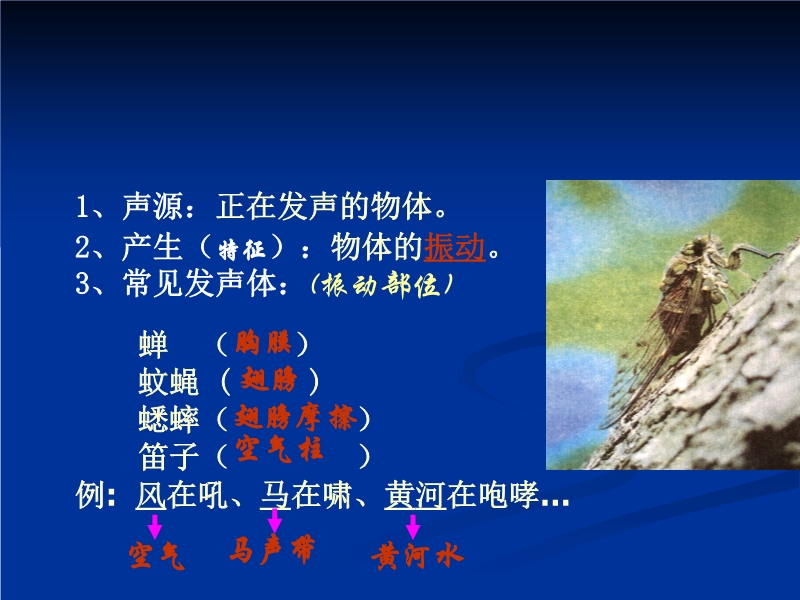 1、声源：正在发声的物体。
2、产生（特征）：物体的振动。
3、常见发声体：（振动部位）

蝉 （胸膜）
蚊蝇（翅膀）
蟋蟀（翅膀摩擦）
笛子（空气柱 ）

例：风在吼、马在啸、黄河在咆哮…

空气 马声带 黄河水